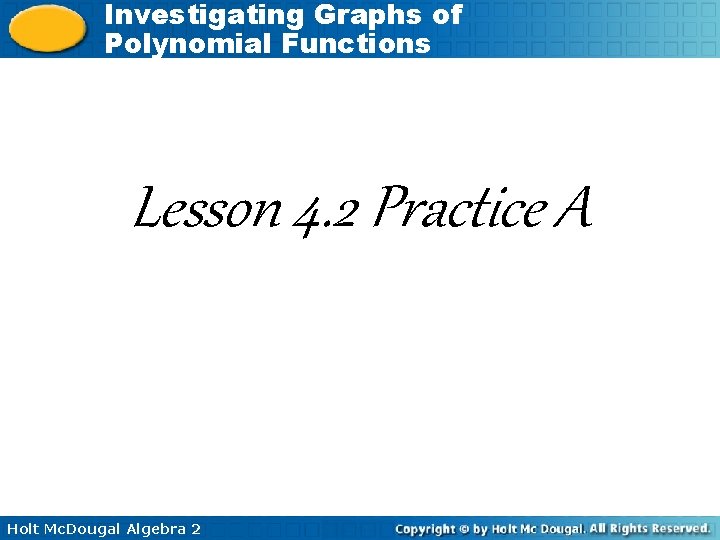 Investigating Graphs of Polynomial Functions

Lesson 4.2 Practice A

Holt McDougal Algebra 2

Copyright © by Holt Mc Dougal. All Rights Reserved.